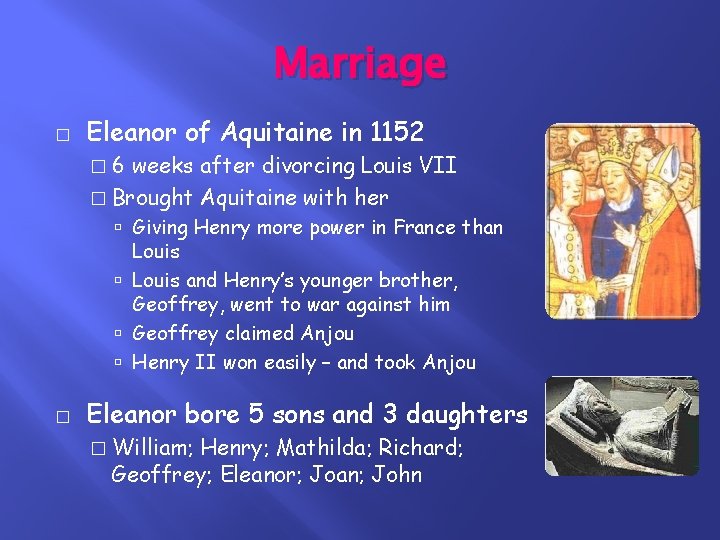 Marriage

□ Eleanor of Aquitaine in 1152
□ 6 weeks after divorcing Louis VII
□ Brought Aquitaine with her
▫ Giving Henry more power in France than Louis
▫ Louis and Henry's younger brother, Geoffrey, went to war against him
▫ Geoffrey claimed Anjou
▫ Henry II won easily – and took Anjou

□ Eleanor bore 5 sons and 3 daughters
□ William; Henry; Mathilda; Richard; Geoffrey; Eleanor; Joan; John